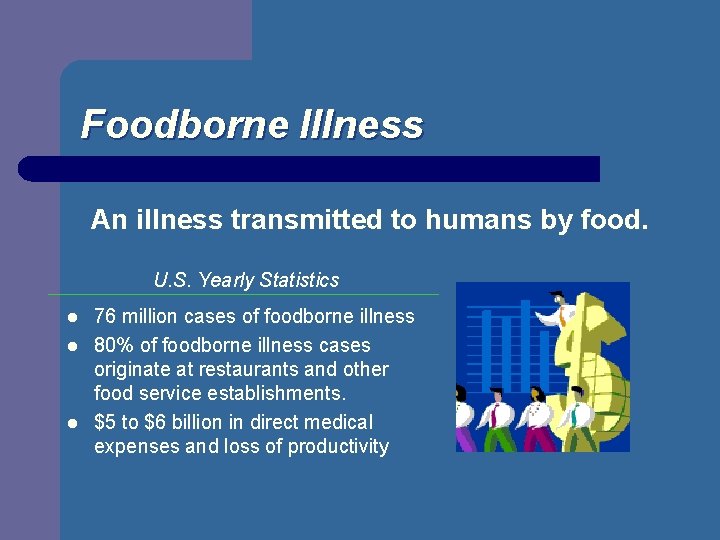 Foodborne Illness

An illness transmitted to humans by food.

U.S. Yearly Statistics

- 76 million cases of foodborne illness
- 80% of foodborne illness cases originate at restaurants and other food service establishments.
- \$5 to \$6 billion in direct medical expenses and loss of productivity